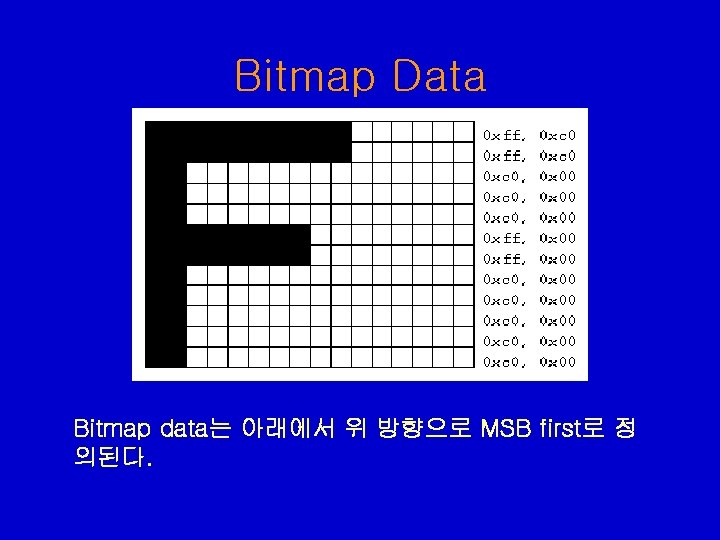 Bitmap Data

0xff, 0xc0
0xff, 0xc0
0xc0, 0x00
0xc0, 0x00
0xc0, 0x00
0xff, 0x00
0xff, 0x00
0xc0, 0x00
0xc0, 0x00
0xc0, 0x00
0xc0, 0x00
0xc0, 0x00

Bitmap data는 아래에서 위 방향으로 MSB first로 정의된다.